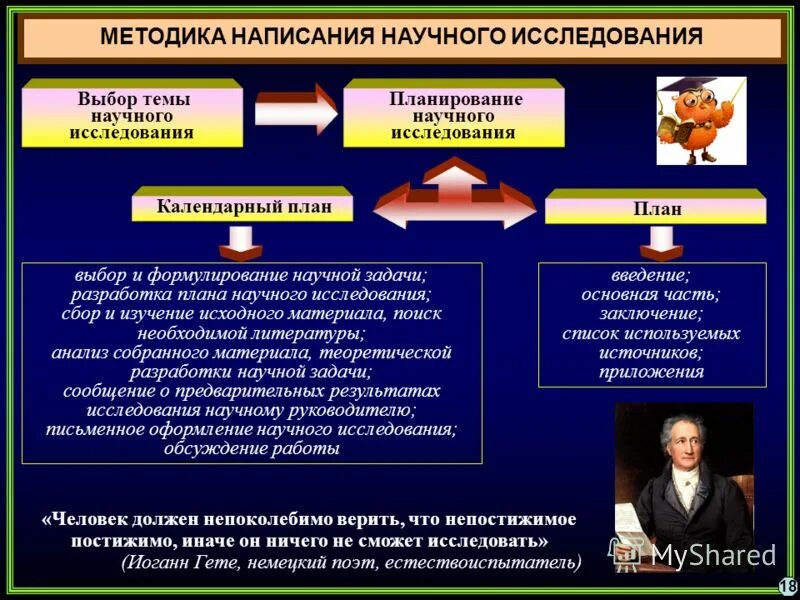 МЕТОДИКА НАПИСАНИЯ НАУЧНОГО ИССЛЕДОВАНИЯ

Выбор темы научного исследования

Планирование научного исследования

Календарный план

План

выбор и формулирование научной задачи;
разработка плана научного исследования;
сбор и изучение исходного материала, поиск необходимой литературы;
анализ собранного материала, теоретической разработки научной задачи;
сообщение о предварительных результатах исследования научному руководителю;
письменное оформление научного исследования;
обсуждение работы

введение;
основная часть;
заключение;
список используемых источников;
приложения

«Человек должен непоколебимо верить, что непостижимое постижимо, иначе он ничего не сможет исследовать»
(Иоганн Гете, немецкий поэт, естествоиспытатель)

MyShared

18